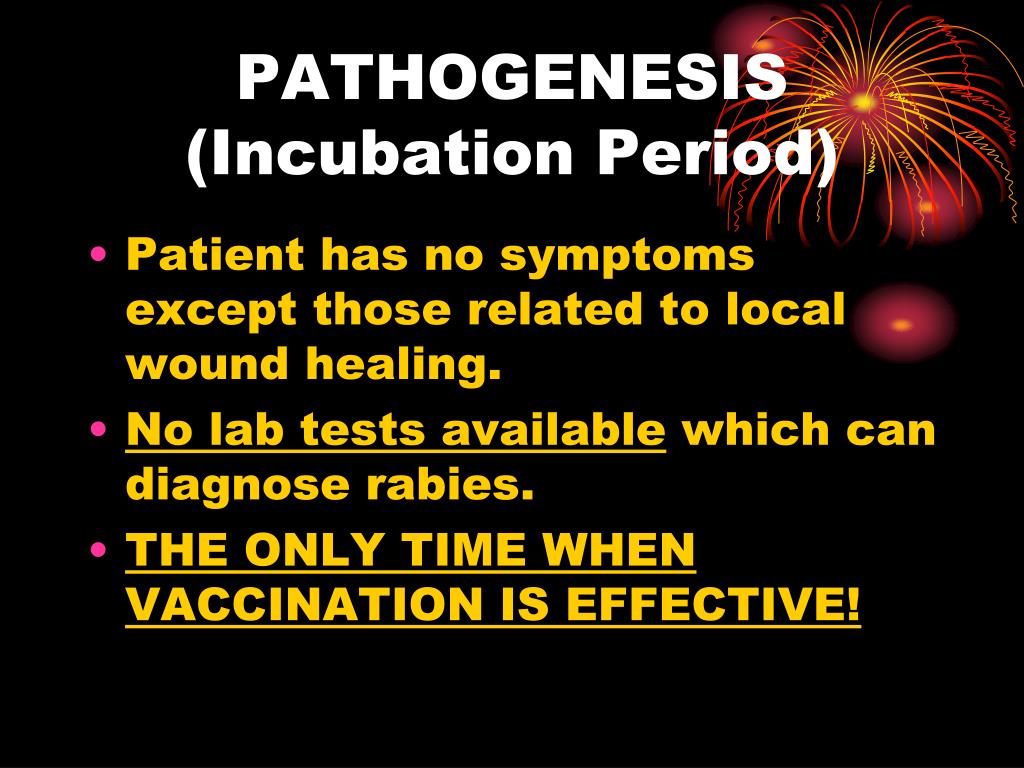 PATHOGENESIS (Incubation Period)

• Patient has no symptoms except those related to local wound healing.

• No lab tests available which can diagnose rabies.

• THE ONLY TIME WHEN VACCINATION IS EFFECTIVE!